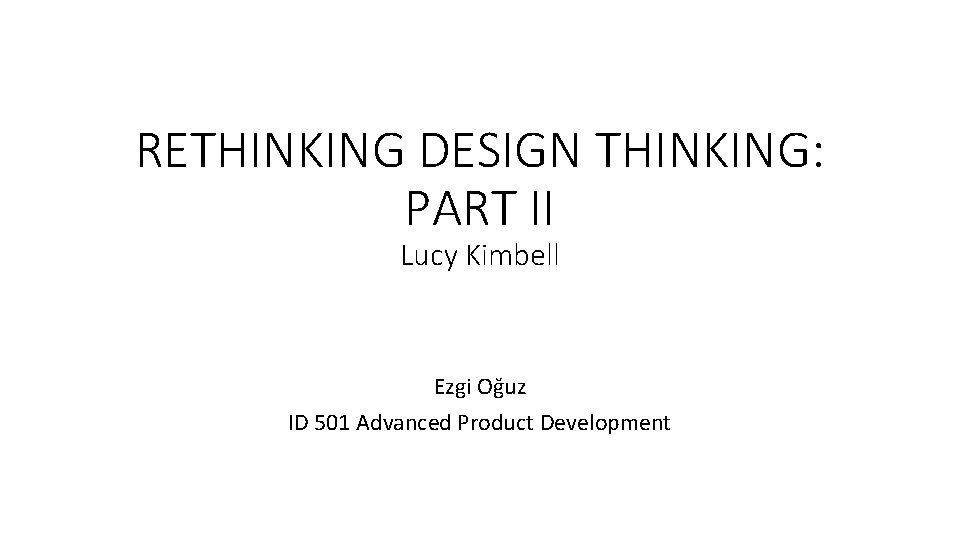 RETHINKING DESIGN THINKING: PART II
Lucy Kimbell

Ezgi Oğuz
ID 501 Advanced Product Development